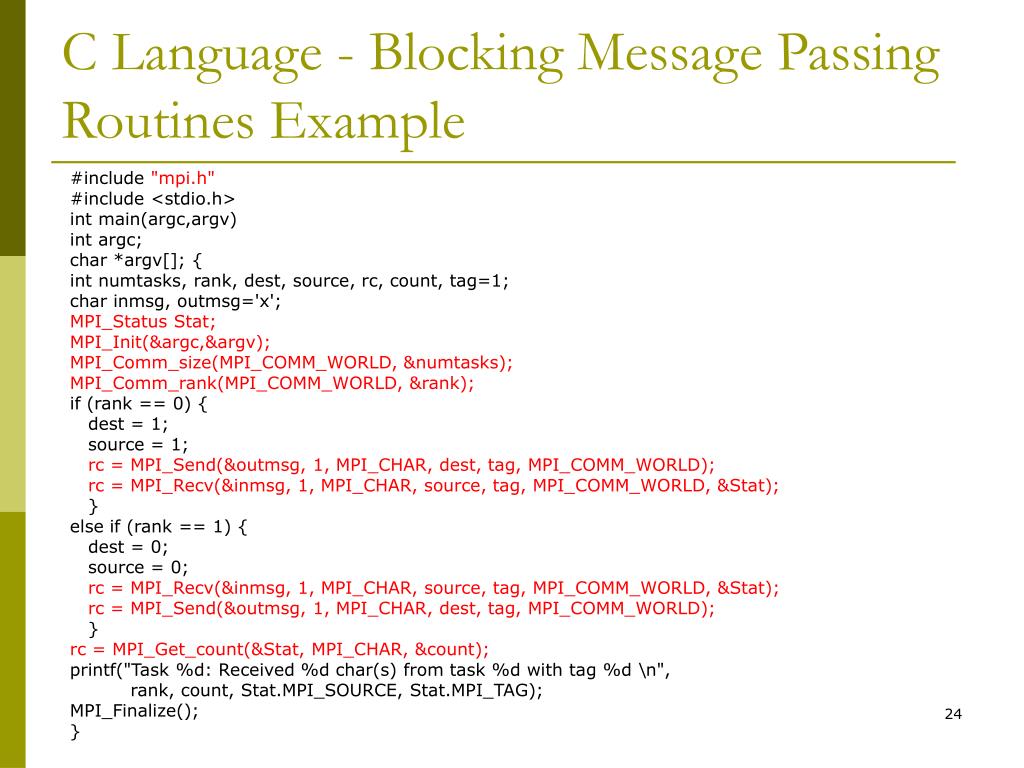 C Language - Blocking Message Passing Routines Example

#include "mpi.h"
#include <stdio.h>
int main(argc,argv)
int argc;
char *argv[]; {
int numtasks, rank, dest, source, rc, count, tag=1;
char inmsg, outmsg='x';
MPI_Status Stat;
MPI_Init(&argc,&argv);
MPI_Comm_size(MPI_COMM_WORLD, &numtasks);
MPI_Comm_rank(MPI_COMM_WORLD, &rank);
if (rank == 0) {
  dest = 1;
  source = 1;
  rc = MPI_Send(&outmsg, 1, MPI_CHAR, dest, tag, MPI_COMM_WORLD);
  rc = MPI_Recv(&inmsg, 1, MPI_CHAR, source, tag, MPI_COMM_WORLD, &Stat);
  }
else if (rank == 1) {
  dest = 0;
  source = 0;
  rc = MPI_Recv(&inmsg, 1, MPI_CHAR, source, tag, MPI_COMM_WORLD, &Stat);
  rc = MPI_Send(&outmsg, 1, MPI_CHAR, dest, tag, MPI_COMM_WORLD);
  }
rc = MPI_Get_count(&Stat, MPI_CHAR, &count);
printf("Task %d: Received %d char(s) from task %d with tag %d \n",
    rank, count, Stat.MPI_SOURCE, Stat.MPI_TAG);
MPI_Finalize();
}

24